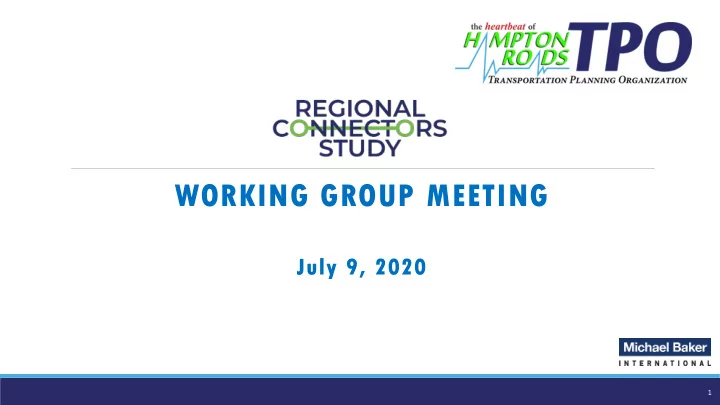 the heartbeat of
HAMPTON ROADS TPO
TRANSPORTATION PLANNING ORGANIZATION

REGIONAL
CONNECTORS
STUDY

WORKING GROUP MEETING

July 9, 2020

Michael Baker
INTERNATIONAL

1